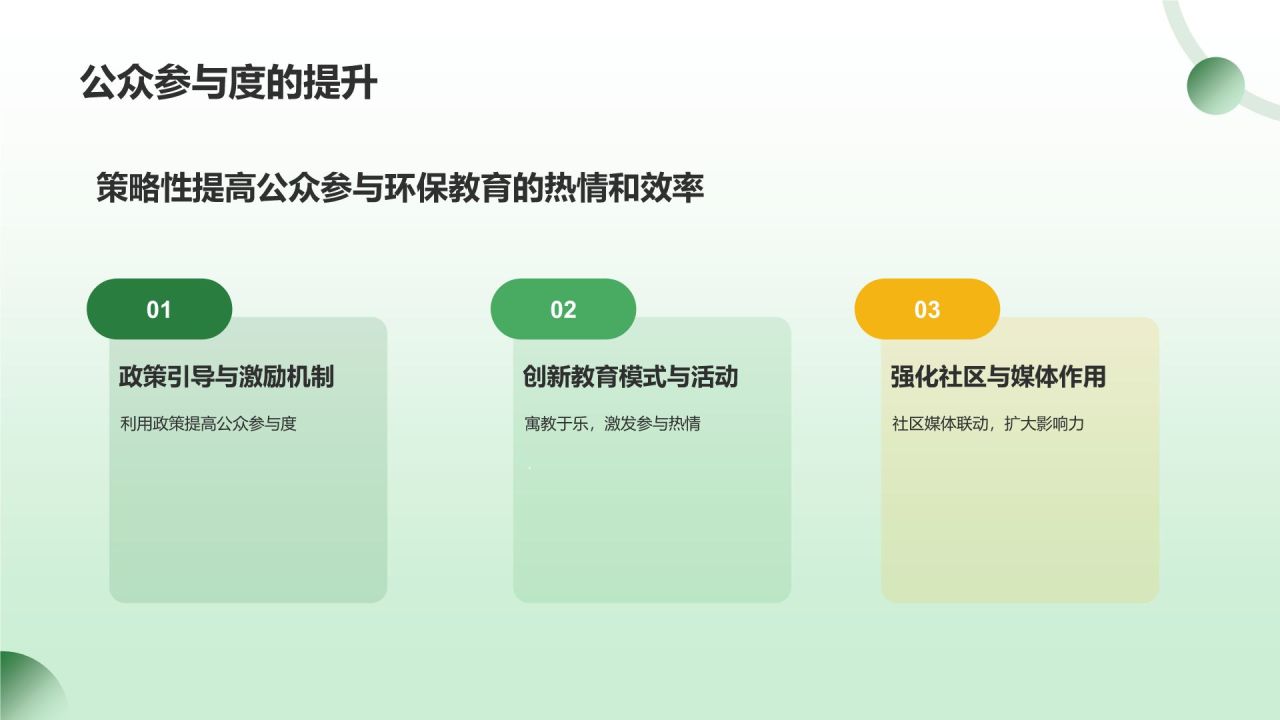 公众参与度的提升

策略性提高公众参与环保教育的热情和效率

01

政策引导与激励机制

利用政策提高公众参与度

02

创新教育模式与活动

寓教于乐，激发参与热情

03

强化社区与媒体作用

社区媒体联动，扩大影响力